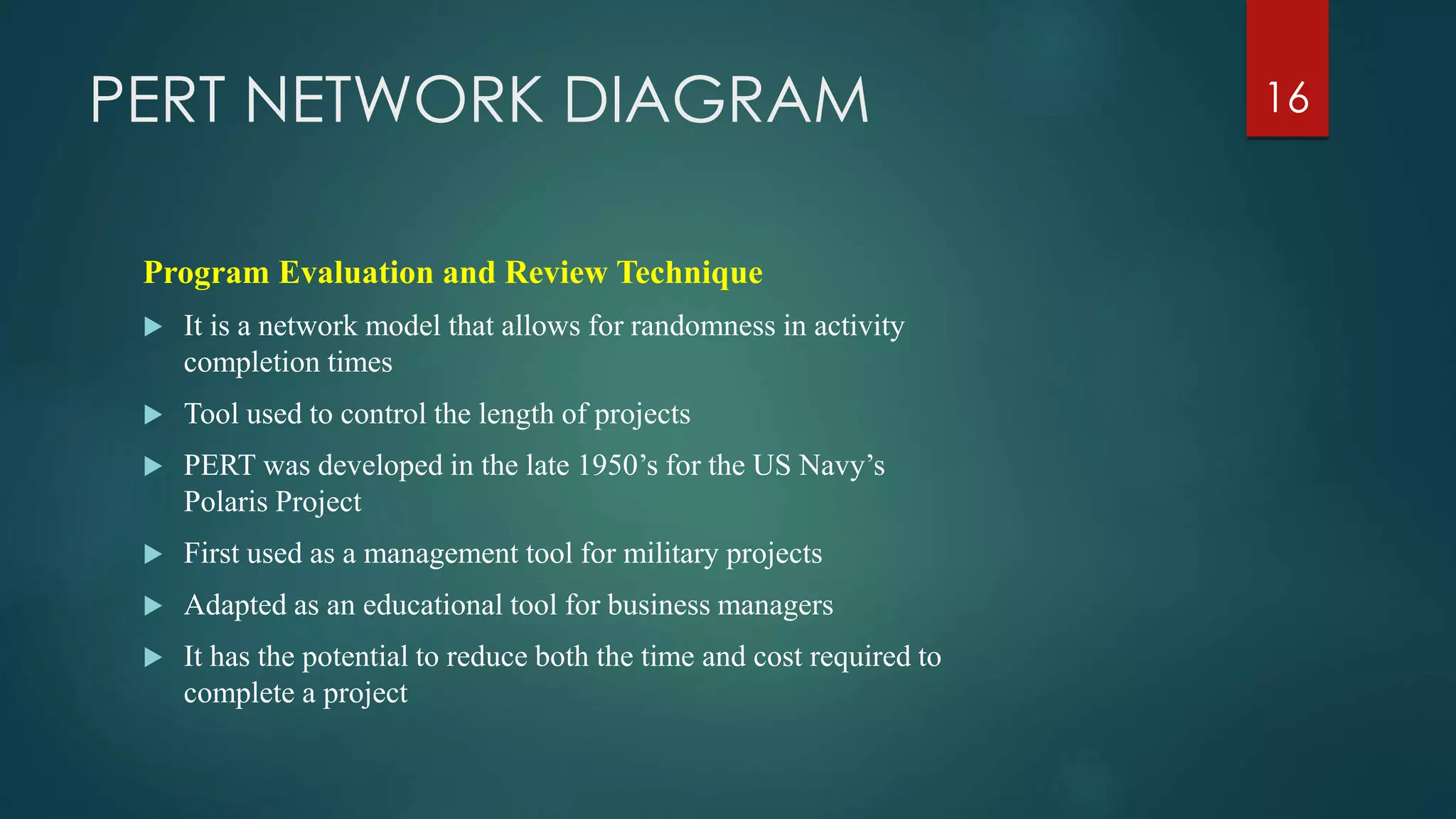 PERT NETWORK DIAGRAM

16

Program Evaluation and Review Technique

▶ It is a network model that allows for randomness in activity completion times

▶ Tool used to control the length of projects

▶ PERT was developed in the late 1950's for the US Navy's Polaris Project

▶ First used as a management tool for military projects

▶ Adapted as an educational tool for business managers

▶ It has the potential to reduce both the time and cost required to complete a project